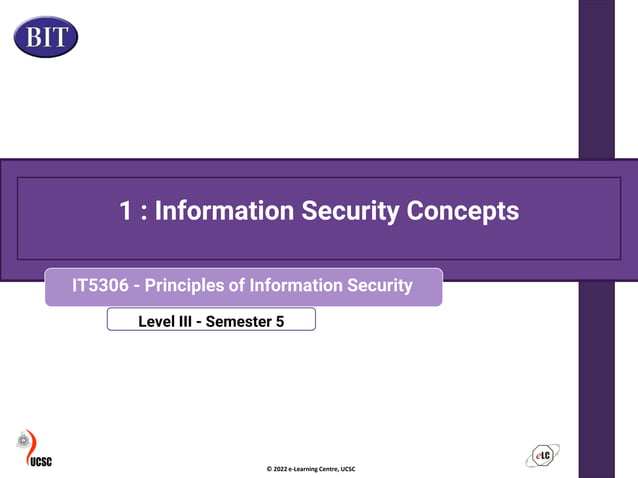 BIT

1 : Information Security Concepts

IT5306 - Principles of Information Security

Level III - Semester 5

UCSC

© 2022 e-Learning Centre, UCSC

eLC